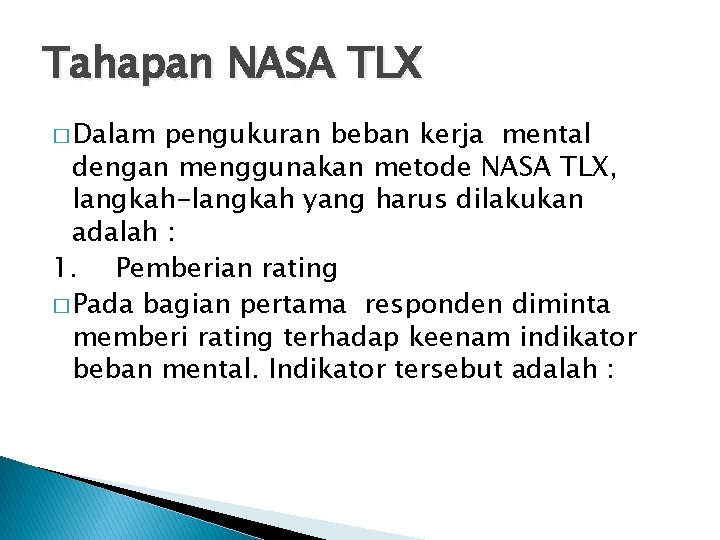 Tahapan NASA TLX

□ Dalam pengukuran beban kerja mental dengan menggunakan metode NASA TLX, langkah-langkah yang harus dilakukan adalah :

1. Pemberian rating

□ Pada bagian pertama responden diminta memberi rating terhadap keenam indikator beban mental. Indikator tersebut adalah :